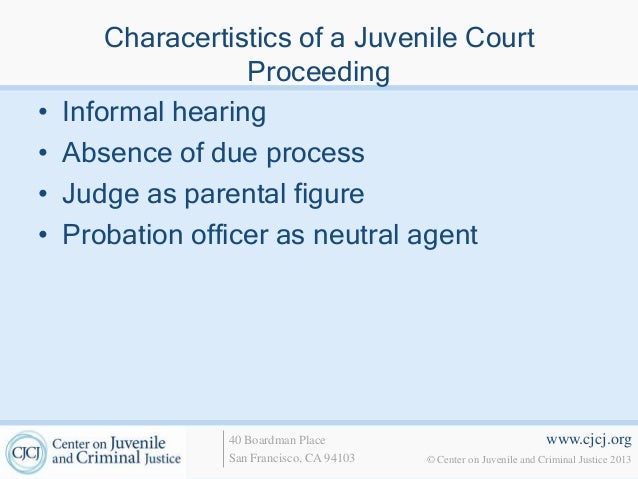 Characertistics of a Juvenile Court Proceeding

• Informal hearing
• Absence of due process
• Judge as parental figure
• Probation officer as neutral agent

CJCJ Center on Juvenile and Criminal Justice

40 Boardman Place
San Francisco, CA 94103

www.cjcj.org
© Center on Juvenile and Criminal Justice 2013